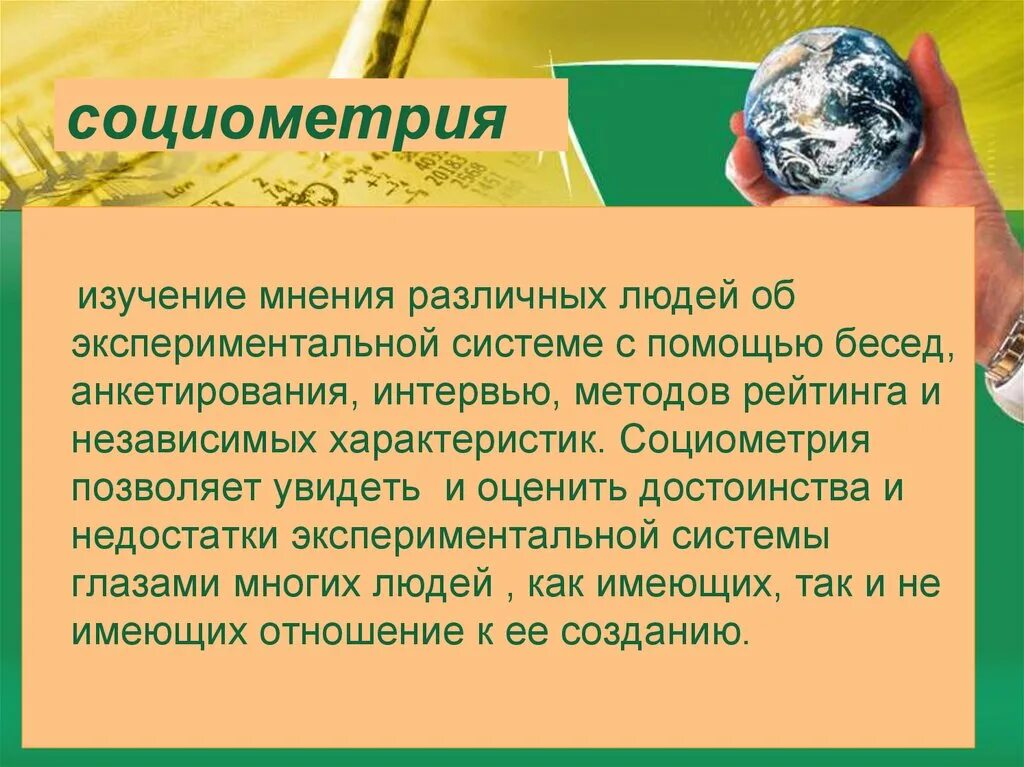 социометрия

изучение мнения различных людей об экспериментальной системе с помощью бесед, анкетирования, интервью, методов рейтинга и независимых характеристик. Социометрия позволяет увидеть и оценить достоинства и недостатки экспериментальной системы глазами многих людей , как имеющих, так и не имеющих отношение к ее созданию.